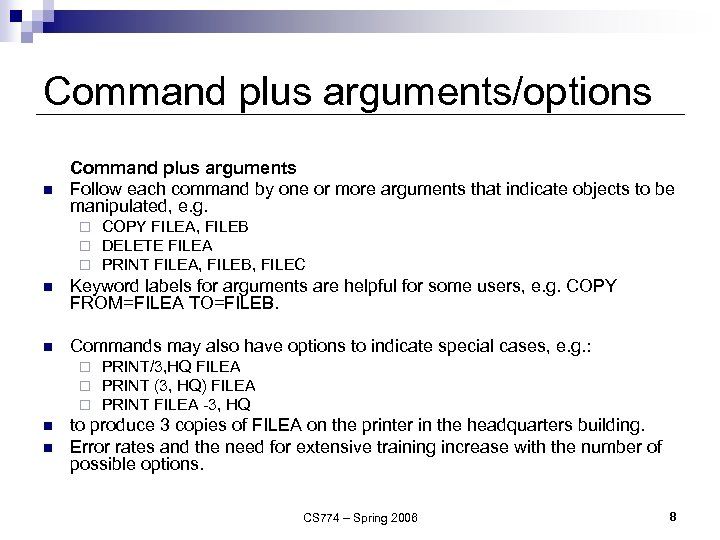 Command plus arguments/options

Command plus arguments

- Follow each command by one or more arguments that indicate objects to be manipulated, e.g.
  - COPY FILEA, FILEB
  - DELETE FILEA
  - PRINT FILEA, FILEB, FILEC
- Keyword labels for arguments are helpful for some users, e.g. COPY FROM=FILEA TO=FILEB.
- Commands may also have options to indicate special cases, e.g.:
  - PRINT/3,HQ FILEA
  - PRINT (3, HQ) FILEA
  - PRINT FILEA -3, HQ
- to produce 3 copies of FILEA on the printer in the headquarters building.
- Error rates and the need for extensive training increase with the number of possible options.

CS774 – Spring 2006

8